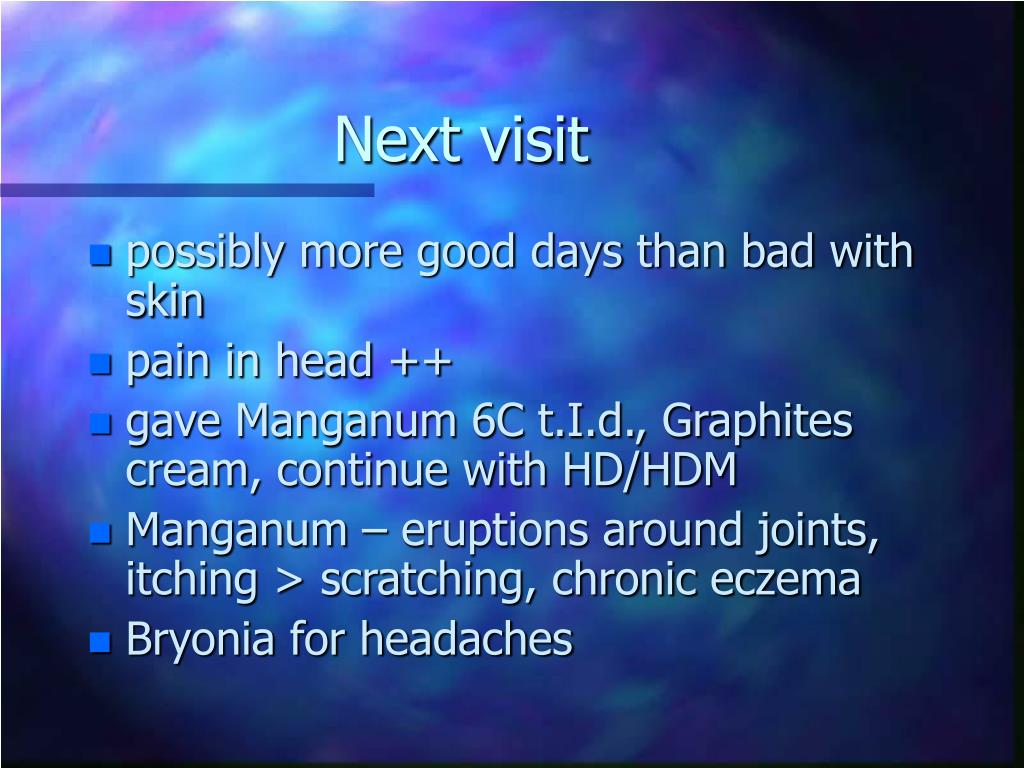 Next visit

- possibly more good days than bad with skin
- pain in head ++
- gave Manganum 6C t.I.d., Graphites cream, continue with HD/HDM
- Manganum – eruptions around joints, itching > scratching, chronic eczema
- Bryonia for headaches